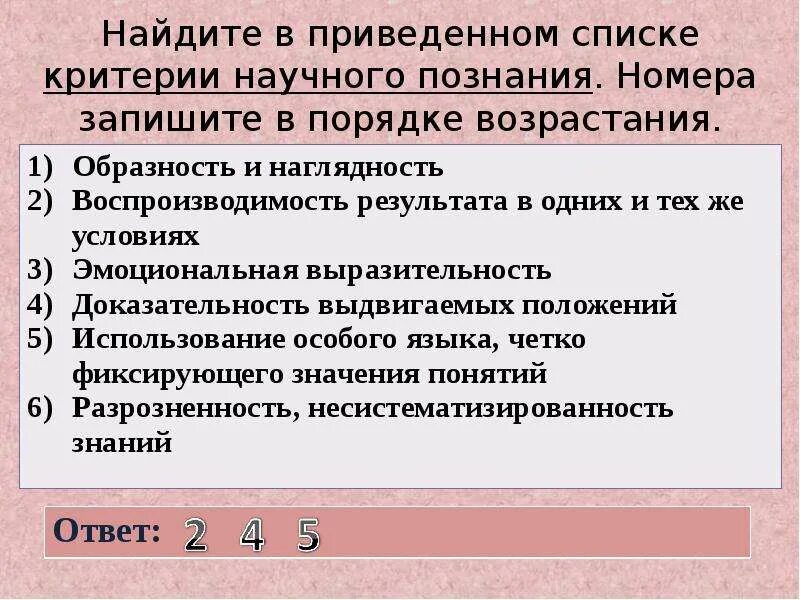 Найдите в приведенном списке критерии научного познания. Номера запишите в порядке возрастания.

1) Образность и наглядность
2) Воспроизводимость результата в одних и тех же условиях
3) Эмоциональная выразительность
4) Доказательность выдвигаемых положений
5) Использование особого языка, четко фиксирующего значения понятий
6) Разрозненность, несистематизированность знаний

Ответ: 2 4 5